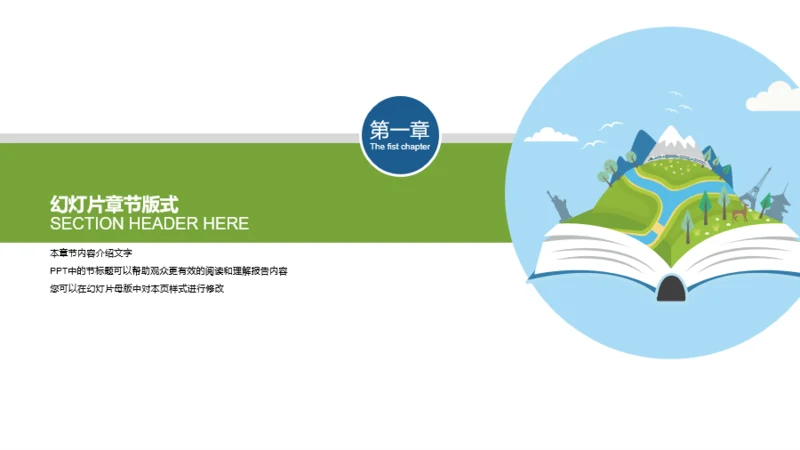 第一章
The fist chapter

幻灯片章节版式
SECTION HEADER HERE

本章节内容介绍文字
PPT中的节标题可以帮助观众更有效的阅读和理解报告内容
您可以在幻灯片母版中对本页样式进行修改